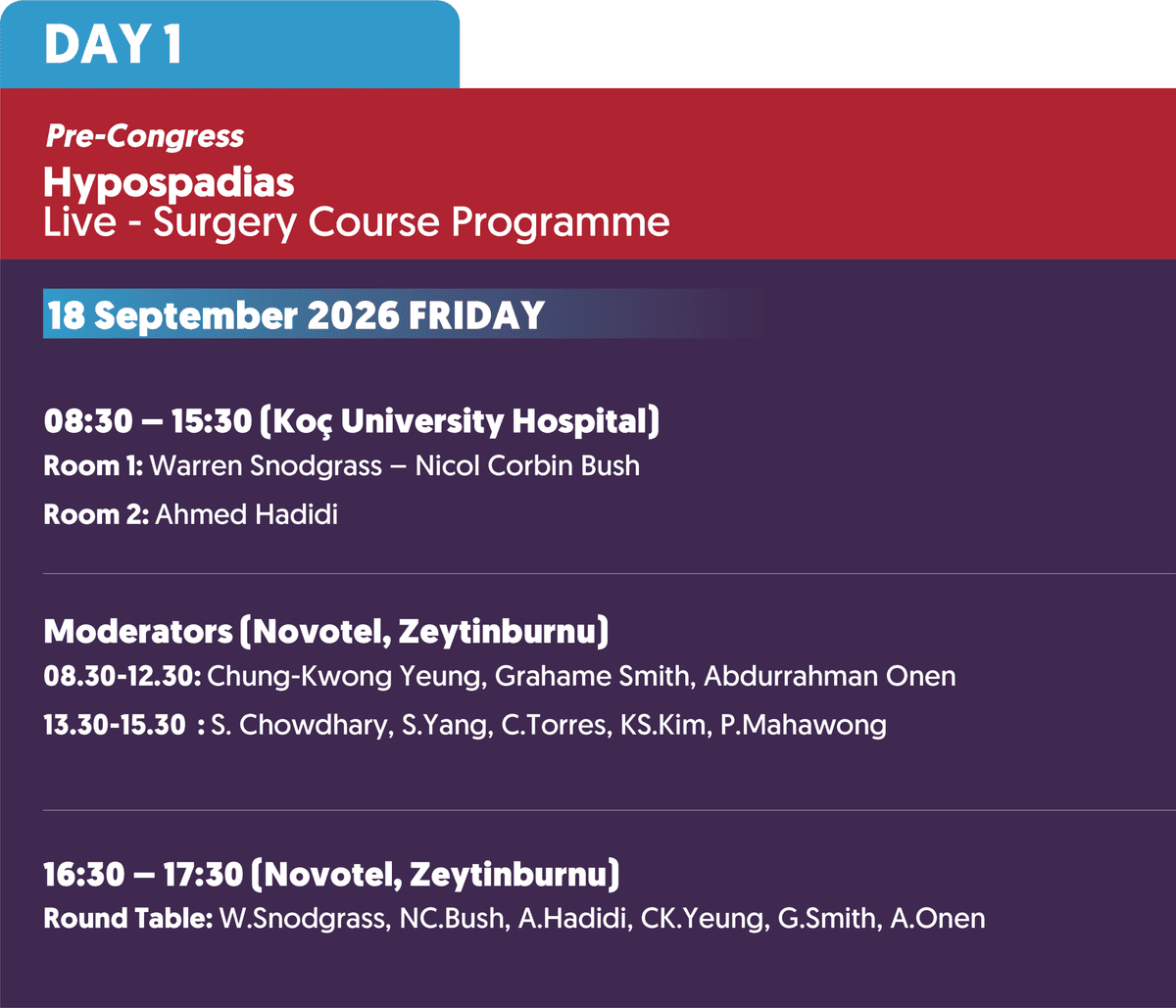 DAY 1

Pre-Congress
Hypospadias
Live - Surgery Course Programme

18 September 2026 FRIDAY

08:30 – 15:30 (Koç University Hospital)
Room 1: Warren Snodgrass – Nicol Corbin Bush
Room 2: Ahmed Hadidi

Moderators (Novotel, Zeytinburnu)
08.30-12.30: Chung-Kwong Yeung, Grahame Smith, Abdurrahman Onen
13.30-15.30 : S. Chowdhary, S.Yang, C.Torres, KS.Kim, P.Mahawong

16:30 – 17:30 (Novotel, Zeytinburnu)
Round Table: W.Snodgrass, NC.Bush, A.Hadidi, CK.Yeung, G.Smith, A.Onen